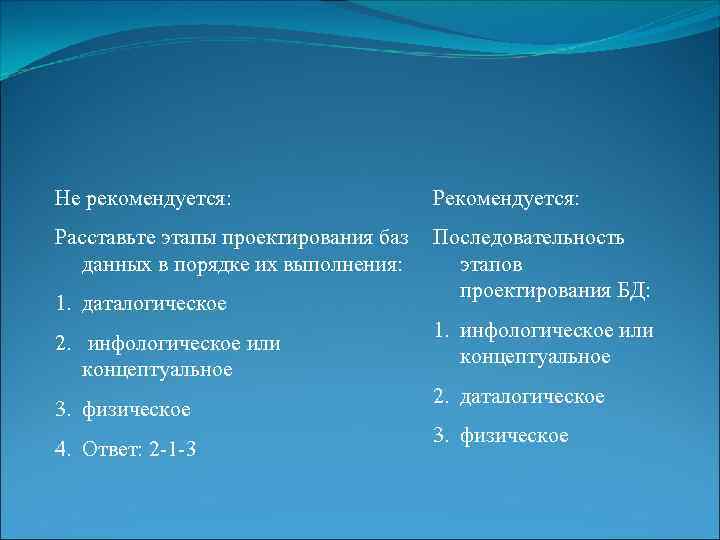 Не рекомендуется:

Расставьте этапы проектирования баз данных в порядке их выполнения:

1. даталогическое
2. инфологическое или концептуальное
3. физическое
4. Ответ: 2-1-3

Рекомендуется:

Последовательность этапов проектирования БД:

1. инфологическое или концептуальное
2. даталогическое
3. физическое